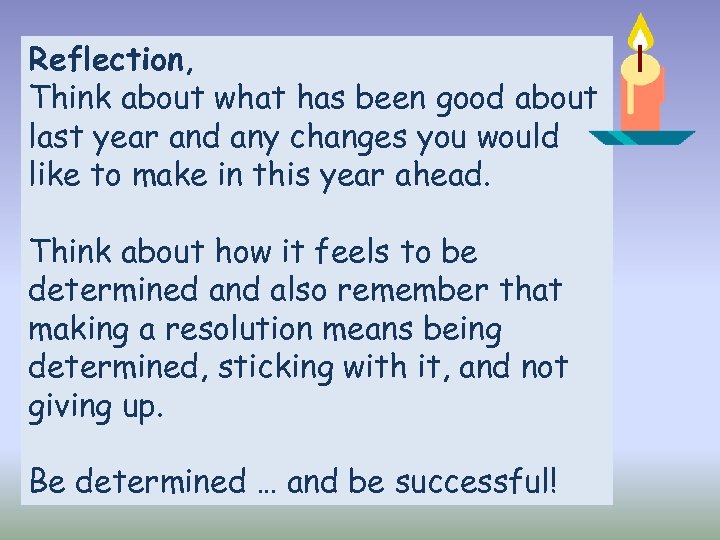 Reflection,
Think about what has been good about last year and any changes you would like to make in this year ahead.

Think about how it feels to be determined and also remember that making a resolution means being determined, sticking with it, and not giving up.

Be determined … and be successful!